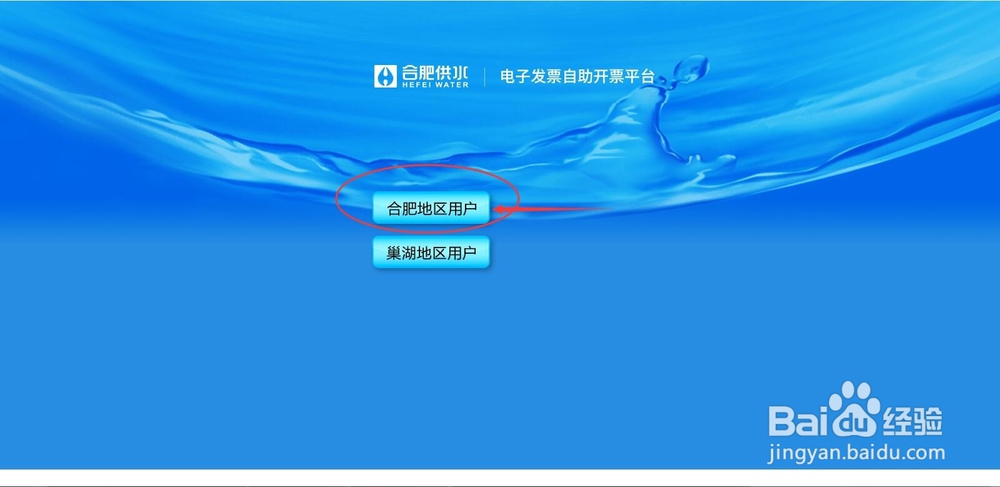 合肥供水
HEFEI WATER
电子发票自助开票平台

合肥地区用户

巢湖地区用户

Baidu经验
jingyan.baidu.com